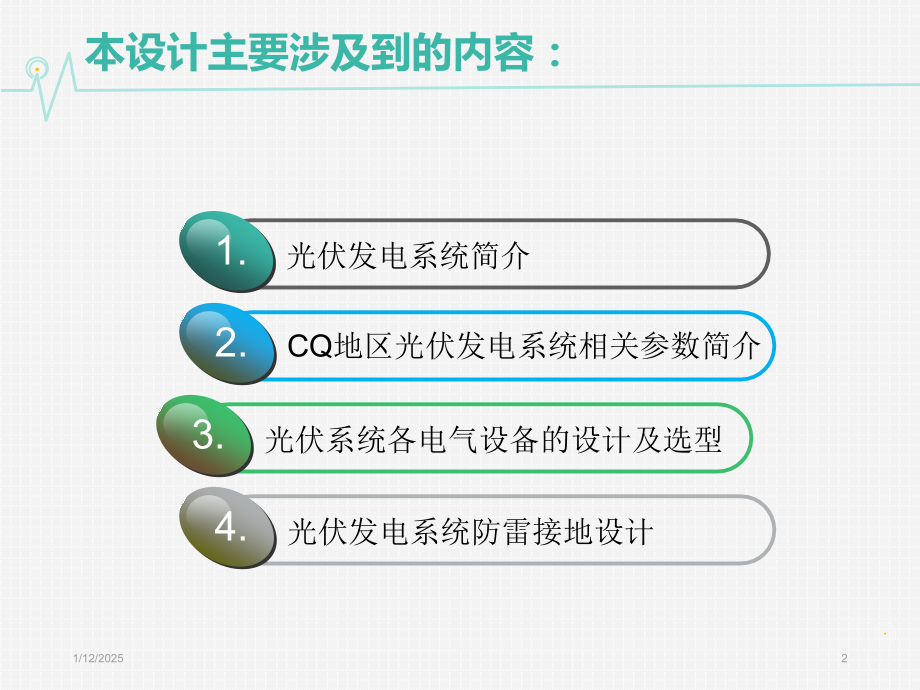 本设计主要涉及到的内容：

1. 光伏发电系统简介

2. CQ地区光伏发电系统相关参数简介

3. 光伏系统各电气设备的设计及选型

4. 光伏发电系统防雷接地设计

1/12/2025

2